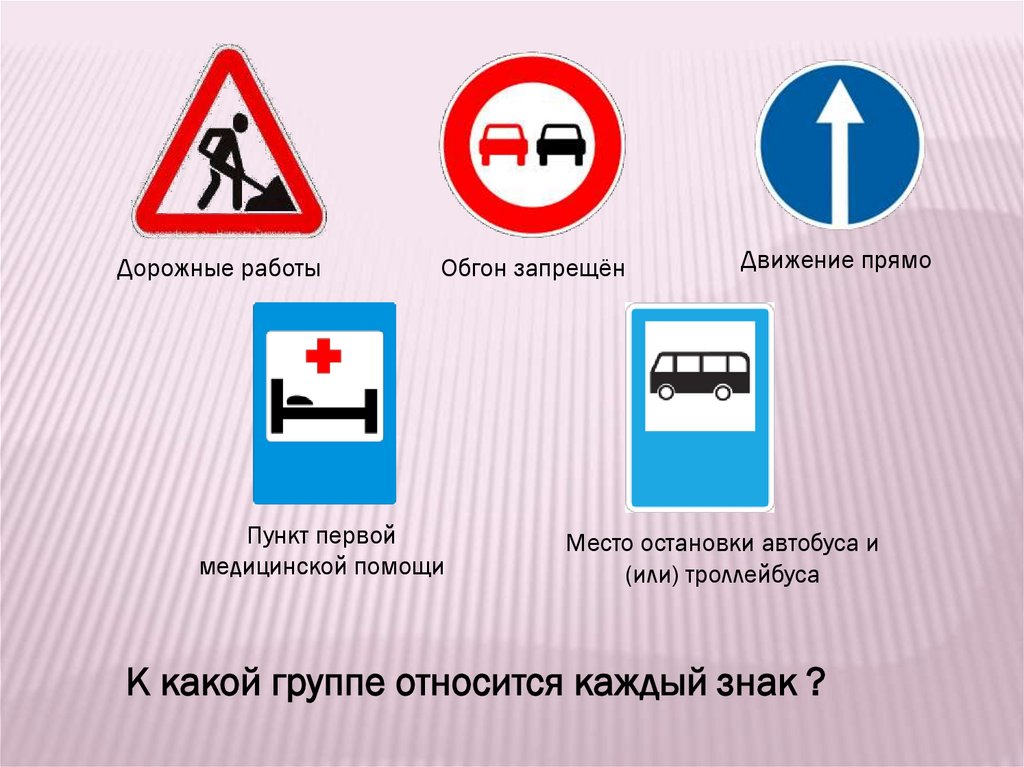 Дорожные работы

Обгон запрещён

Движение прямо

Пункт первой медицинской помощи

Место остановки автобуса и (или) троллейбуса

К какой группе относится каждый знак ?